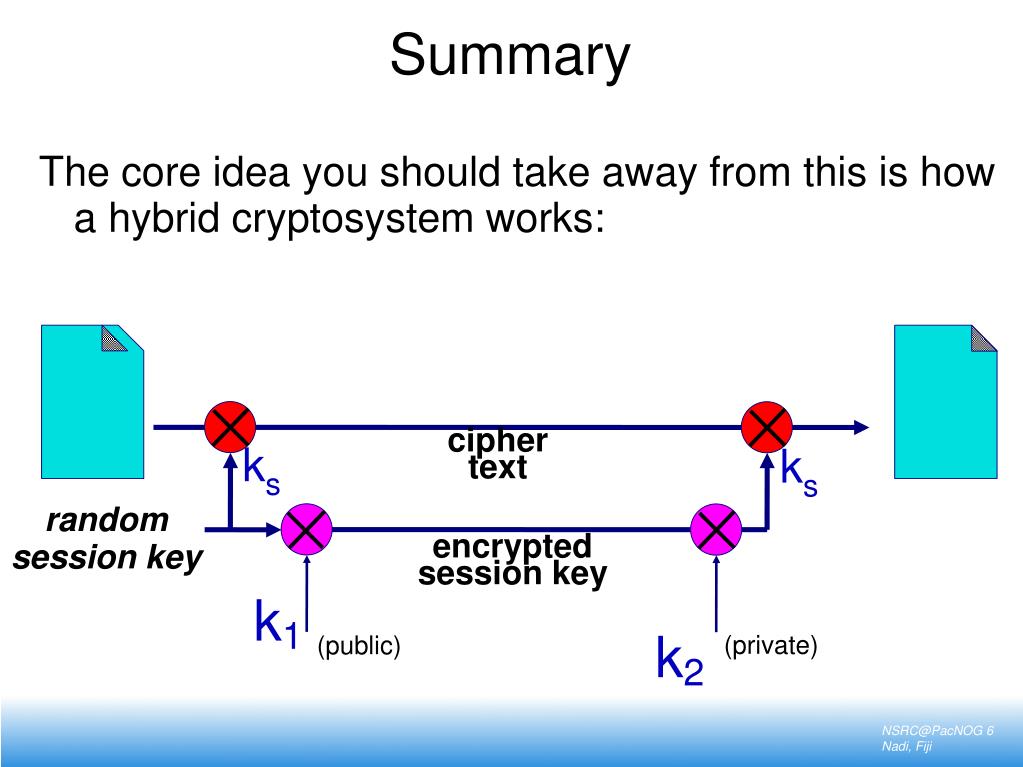 Summary

The core idea you should take away from this is how a hybrid cryptosystem works:

$k_s$

cipher text

$k_s$

random session key

encrypted session key

$k_1$ (public)

$k_2$ (private)

NSRC@PacNOG 6
Nadi, Fiji